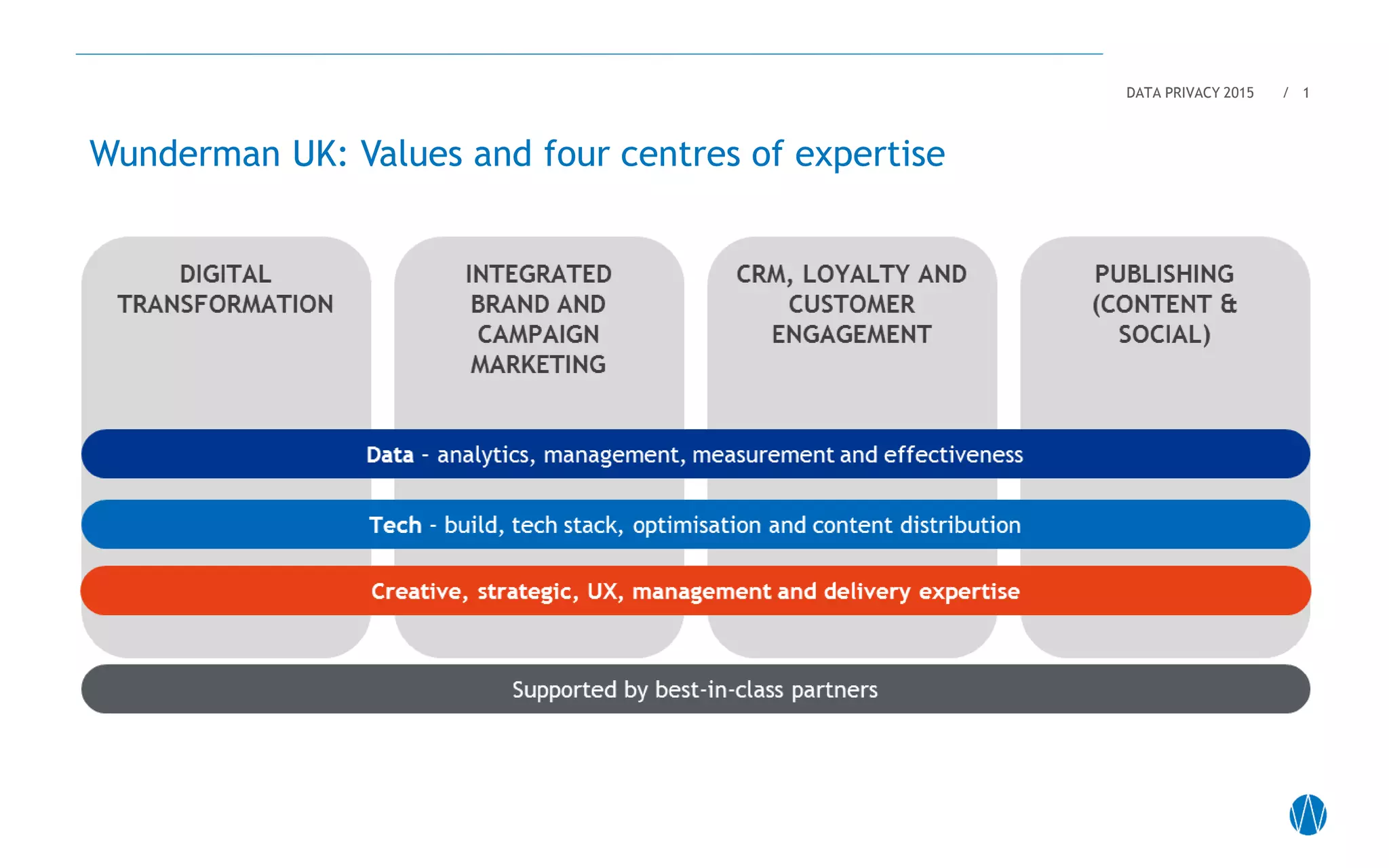 DATA PRIVACY 2015 / 1

Wunderman UK: Values and four centres of expertise

DIGITAL TRANSFORMATION

INTEGRATED BRAND AND CAMPAIGN MARKETING

CRM, LOYALTY AND CUSTOMER ENGAGEMENT

PUBLISHING (CONTENT & SOCIAL)

Data - analytics, management, measurement and effectiveness

Tech - build, tech stack, optimisation and content distribution

Creative, strategic, UX, management and delivery expertise

Supported by best-in-class partners